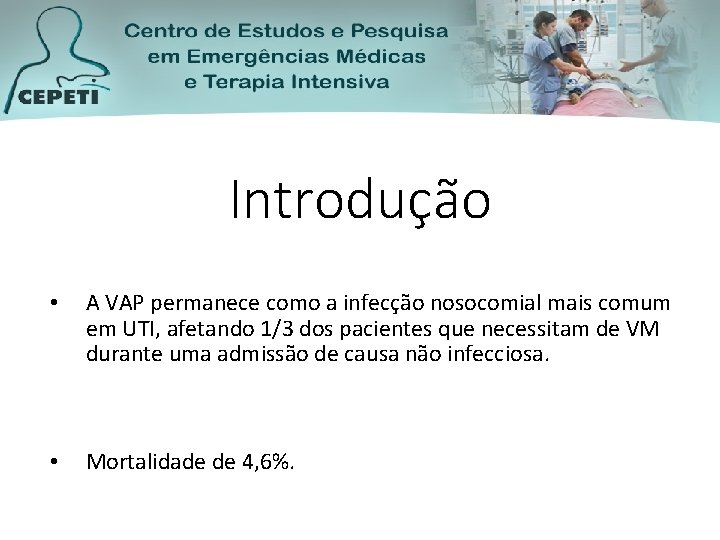 CEPETI

Centro de Estudos e Pesquisa em Emergências Médicas e Terapia Intensiva

Introdução

• A VAP permanece como a infecção nosocomial mais comum em UTI, afetando 1/3 dos pacientes que necessitam de VM durante uma admissão de causa não infecciosa.

• Mortalidade de 4,6%.